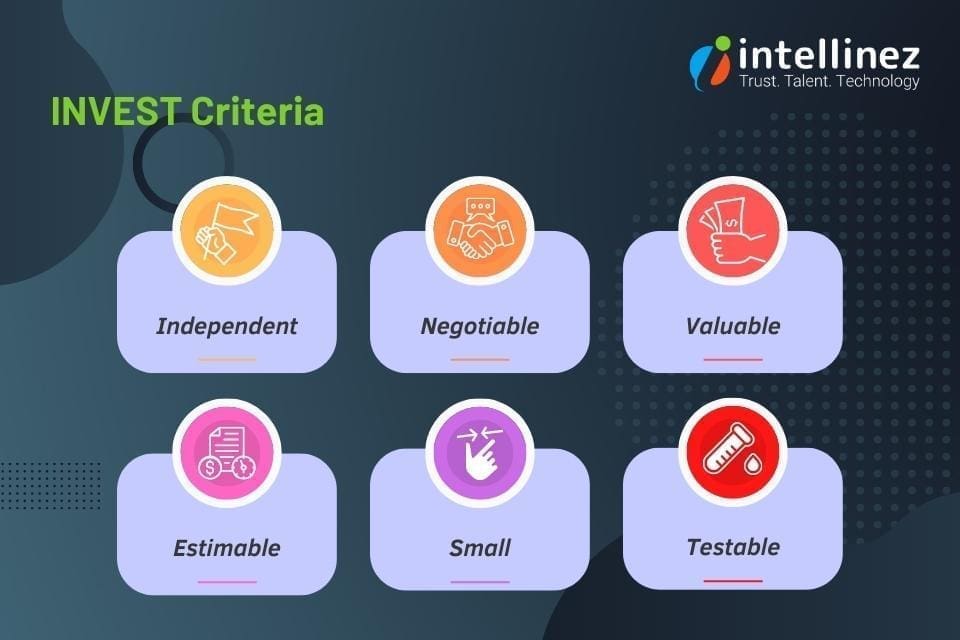 intellinez
Trust. Talent. Technology

INVEST Criteria

Independent

Negotiable

Valuable

Estimable

Small

Testable